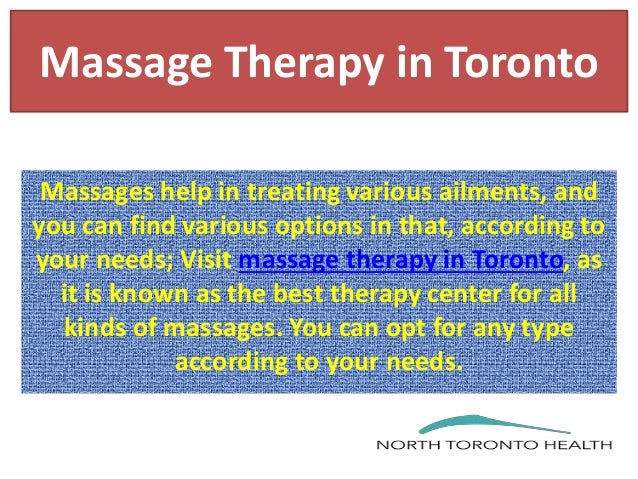 Massage Therapy in Toronto

Massages help in treating various ailments, and you can find various options in that, according to your needs; Visit massage therapy in Toronto, as it is known as the best therapy center for all kinds of massages. You can opt for any type according to your needs.

NORTH TORONTO HEALTH